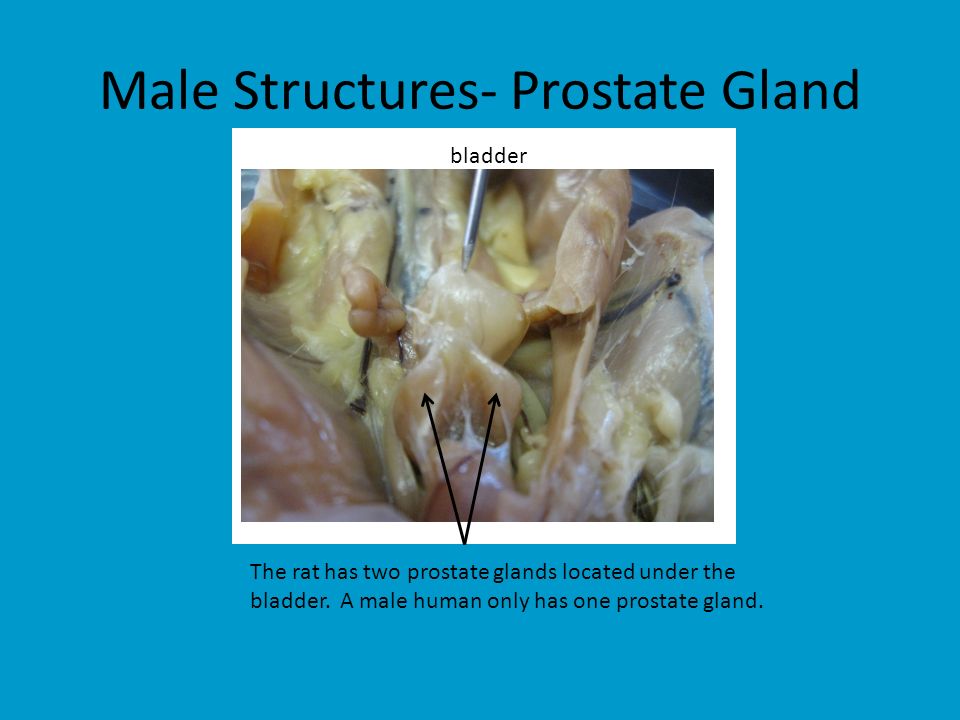 Male Structures- Prostate Gland

bladder

The rat has two prostate glands located under the bladder. A male human only has one prostate gland.